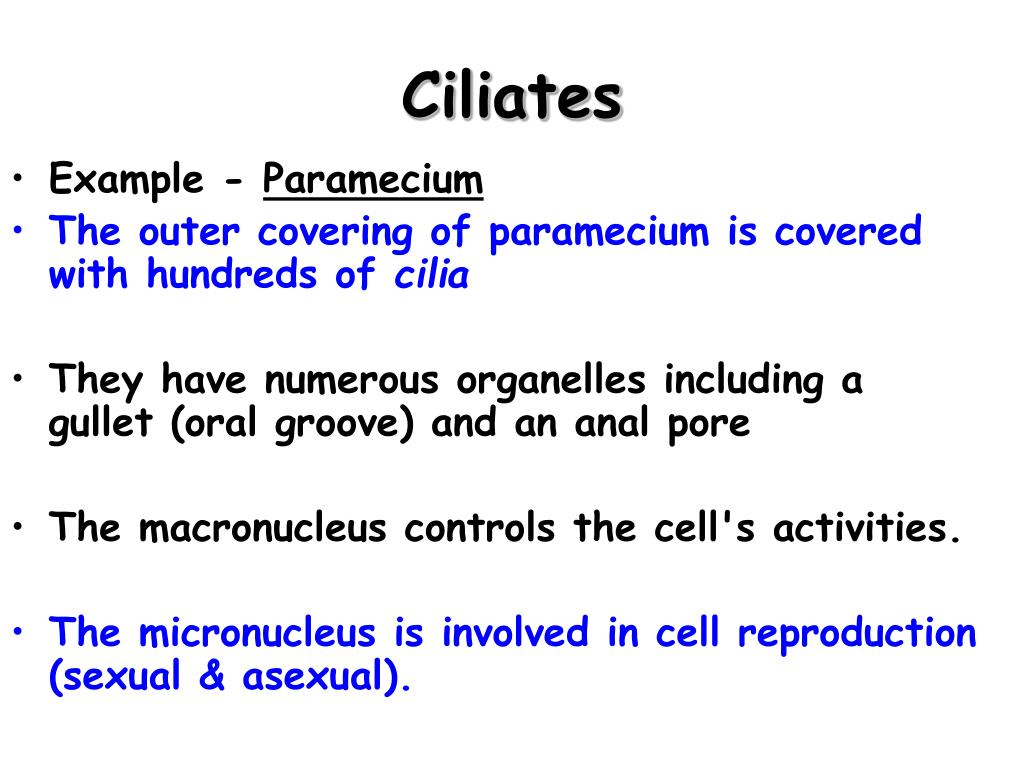 Ciliates

• Example - Paramecium
• The outer covering of paramecium is covered with hundreds of cilia

• They have numerous organelles including a gullet (oral groove) and an anal pore

• The macronucleus controls the cell's activities.

• The micronucleus is involved in cell reproduction (sexual & asexual).